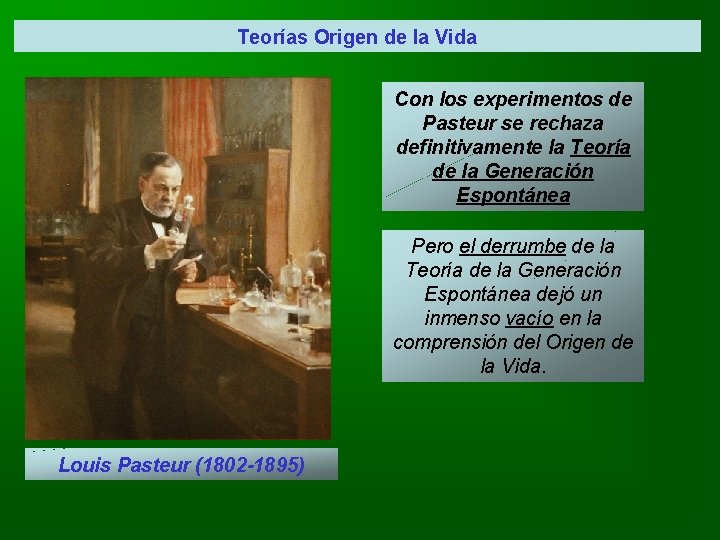 Teorías Origen de la Vida

Con los experimentos de Pasteur se rechaza definitivamente la Teoría de la Generación Espontánea

Pero el derrumbe de la Teoría de la Generación Espontánea dejó un inmenso vacío en la comprensión del Origen de la Vida.

Louis Pasteur (1802-1895)